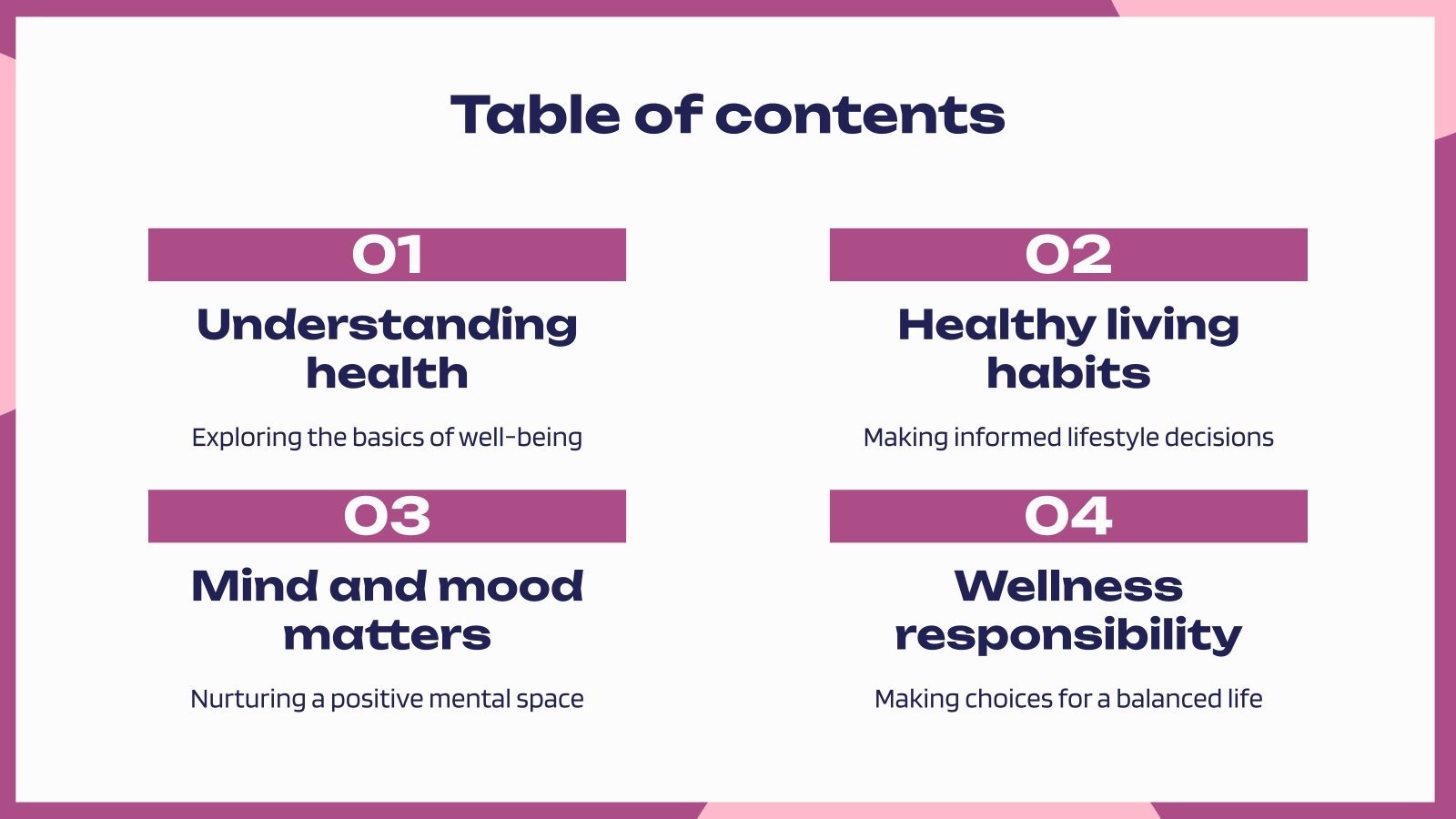 Table of contents

01

Understanding health

Exploring the basics of well-being

02

Healthy living habits

Making informed lifestyle decisions

03

Mind and mood matters

Nurturing a positive mental space

04

Wellness responsibility

Making choices for a balanced life